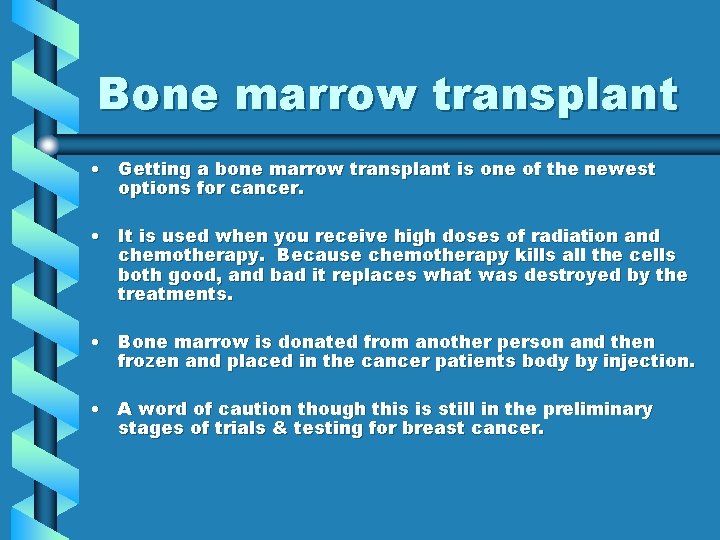 Bone marrow transplant

• Getting a bone marrow transplant is one of the newest options for cancer.

• It is used when you receive high doses of radiation and chemotherapy. Because chemotherapy kills all the cells both good, and bad it replaces what was destroyed by the treatments.

• Bone marrow is donated from another person and then frozen and placed in the cancer patients body by injection.

• A word of caution though this is still in the preliminary stages of trials & testing for breast cancer.